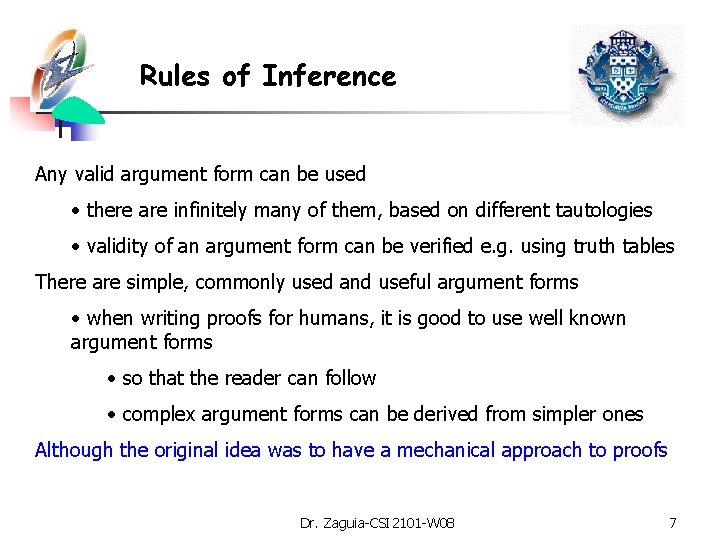 Rules of Inference

Any valid argument form can be used

• there are infinitely many of them, based on different tautologies

• validity of an argument form can be verified e.g. using truth tables

There are simple, commonly used and useful argument forms

• when writing proofs for humans, it is good to use well known argument forms

• so that the reader can follow

• complex argument forms can be derived from simpler ones

Although the original idea was to have a mechanical approach to proofs

Dr. Zaguia-CSI 2101-W08

7